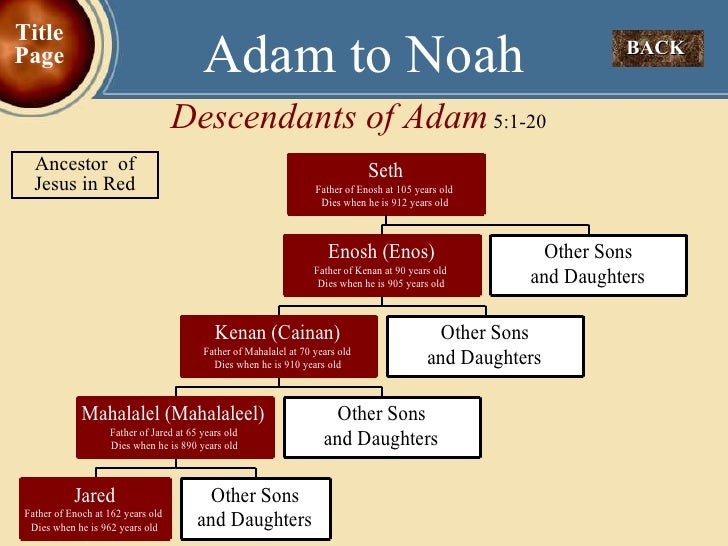 Title Page

Adam to Noah

BACK

Descendants of Adam 5:1-20

Ancestor of Jesus in Red

Seth
Father of Enosh at 105 years old
Dies when he is 912 years old

Enosh (Enos)
Father of Kenan at 90 years old
Dies when he is 905 years old

Other Sons and Daughters

Kenan (Cainan)
Father of Mahalalel at 70 years old
Dies when he is 910 years old

Other Sons and Daughters

Mahalalel (Mahalaleel)
Father of Jared at 65 years old
Dies when he is 890 years old

Other Sons and Daughters

Jared
Father of Enoch at 162 years old
Dies when he is 962 years old

Other Sons and Daughters